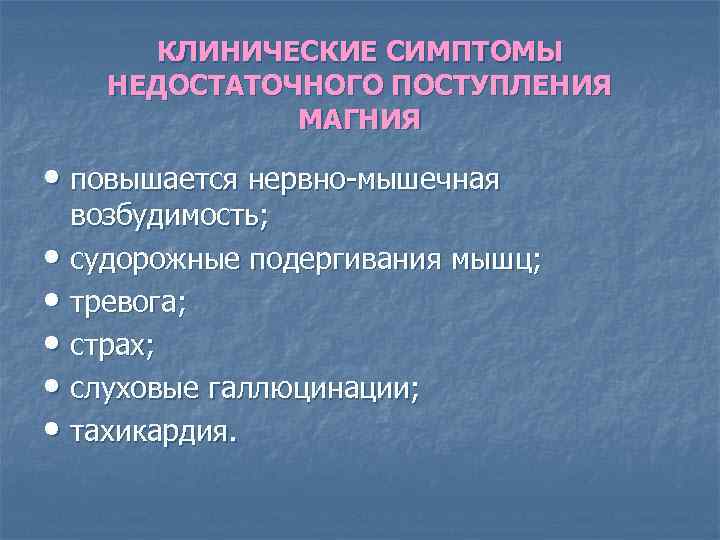 КЛИНИЧЕСКИЕ СИМПТОМЫ НЕДОСТАТОЧНОГО ПОСТУПЛЕНИЯ МАГНИЯ

• повышается нервно-мышечная возбудимость;
• судорожные подергивания мышц;
• тревога;
• страх;
• слуховые галлюцинации;
• тахикардия.